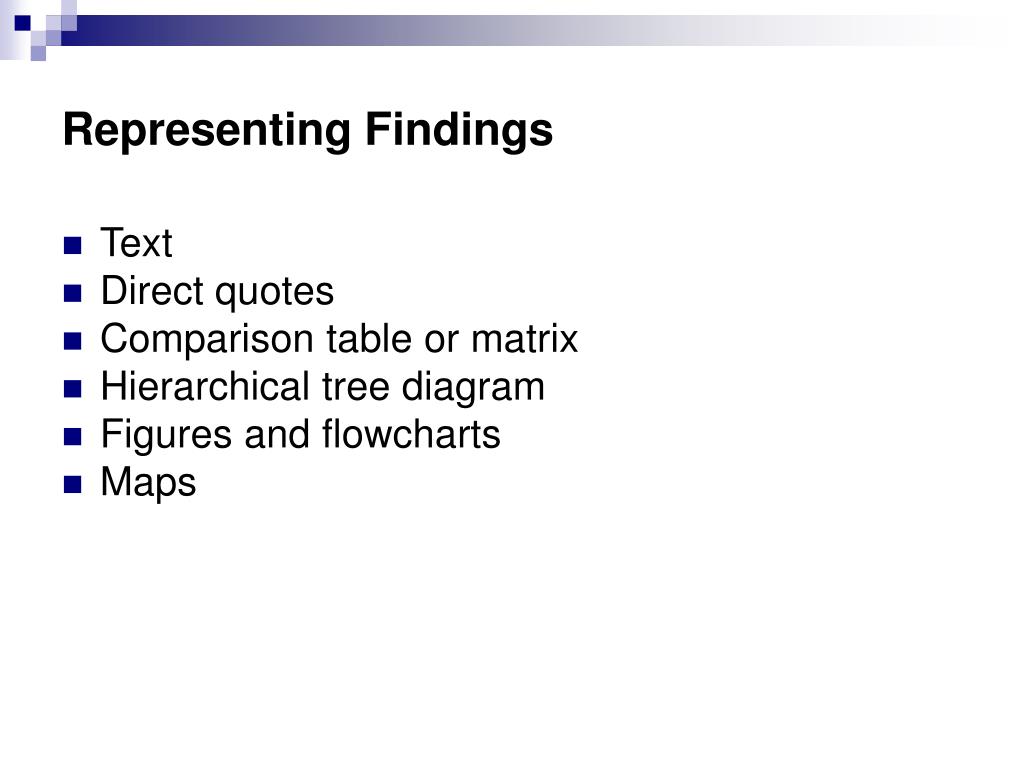 Representing Findings

- Text
- Direct quotes
- Comparison table or matrix
- Hierarchical tree diagram
- Figures and flowcharts
- Maps